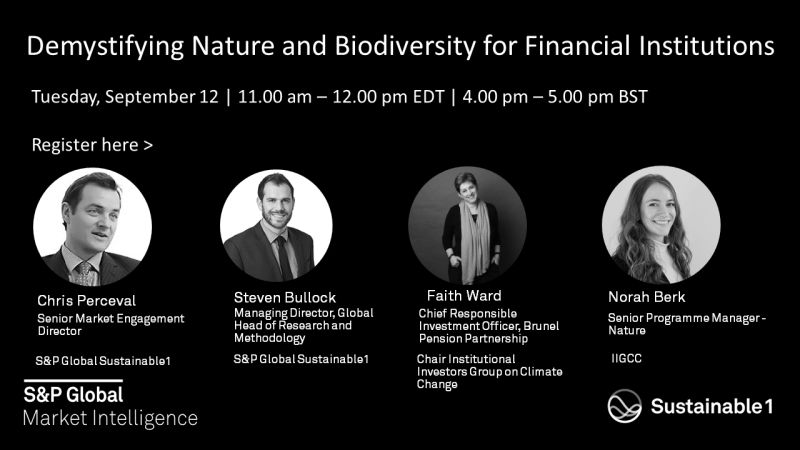 Demystifying Nature and Biodiversity for Financial Institutions

Tuesday, September 12 | 11.00 am – 12.00 pm EDT | 4.00 pm – 5.00 pm BST

Register here >

Chris Perceval
Senior Market Engagement Director

S&P Global Sustainable1

Steven Bullock
Managing Director, Global Head of Research and Methodology

S&P Global Sustainable1

Faith Ward
Chief Responsible Investment Officer, Brunel Pension Partnership

Chair Institutional Investors Group on Climate Change

Norah Berk
Senior Programme Manager - Nature

IIGCC

S&P Global
Market Intelligence

Sustainable1